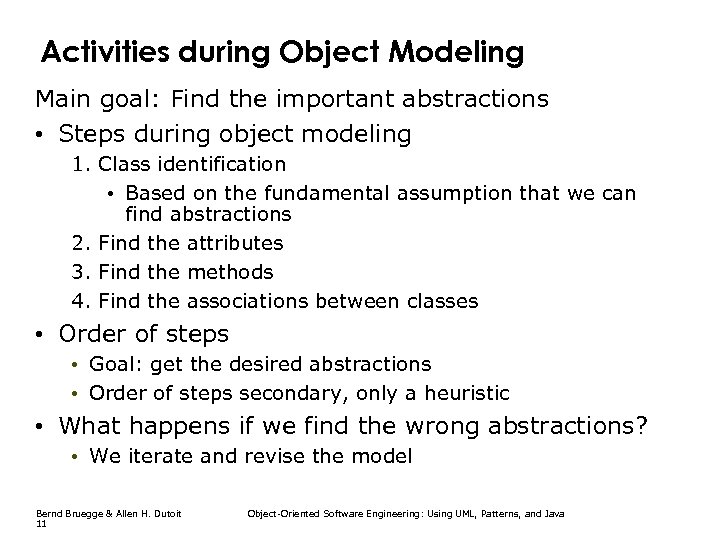 Activities during Object Modeling

Main goal: Find the important abstractions

• Steps during object modeling
1. Class identification
• Based on the fundamental assumption that we can find abstractions
2. Find the attributes
3. Find the methods
4. Find the associations between classes

• Order of steps
• Goal: get the desired abstractions
• Order of steps secondary, only a heuristic

• What happens if we find the wrong abstractions?
• We iterate and revise the model

Bernd Bruegge & Allen H. Dutoit
11

Object-Oriented Software Engineering: Using UML, Patterns, and Java